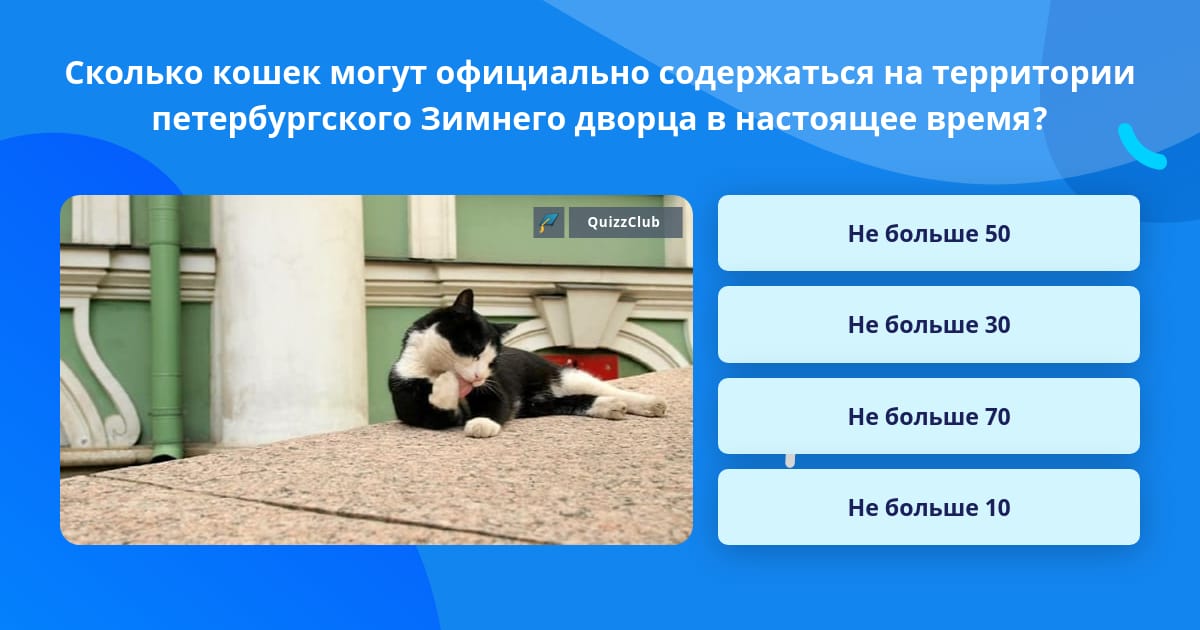 Сколько кошек могут официально содержаться на территории петербургского Зимнего дворца в настоящее время?

QuizzClub

Не больше 50

Не больше 30

Не больше 70

Не больше 10